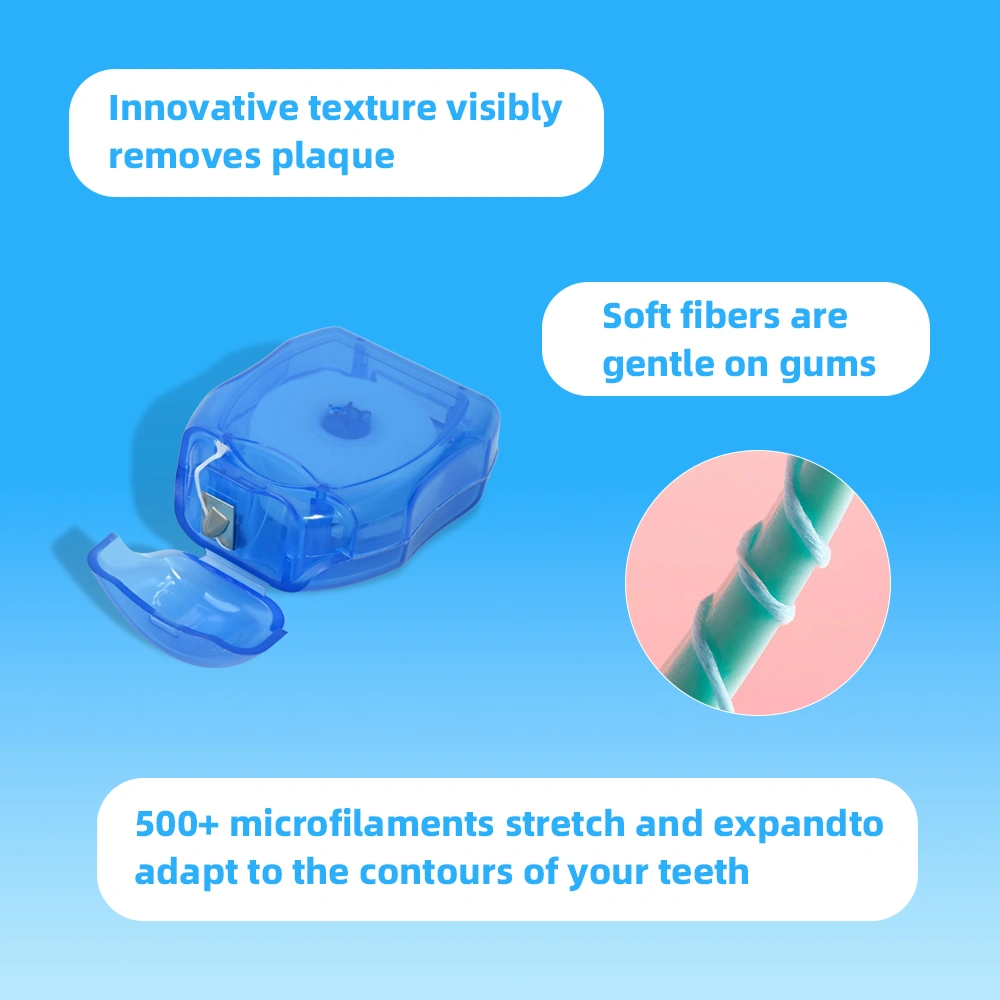 Innovative texture visibly removes plaque

Soft fibers are gentle on gums

500+ microfilaments stretch and expandto adapt to the contours of your teeth